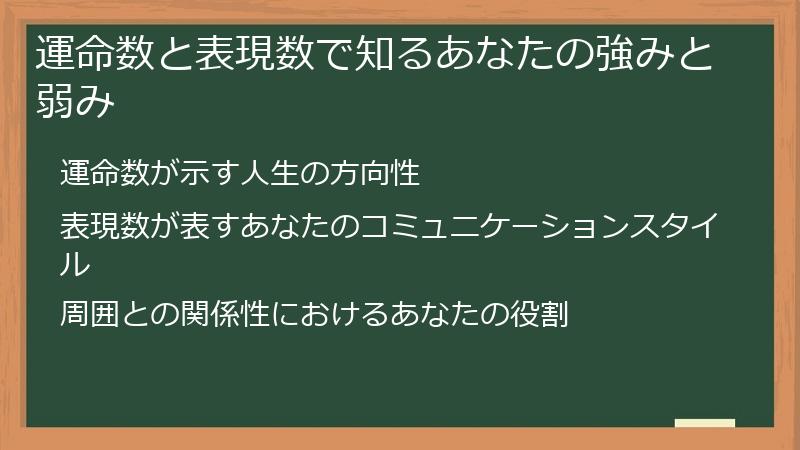 運命数と表現数で知るあなたの強みと弱み

運命数が示す人生の方向性

表現数が表すあなたのコミュニケーションスタイル

周囲との関係性におけるあなたの役割